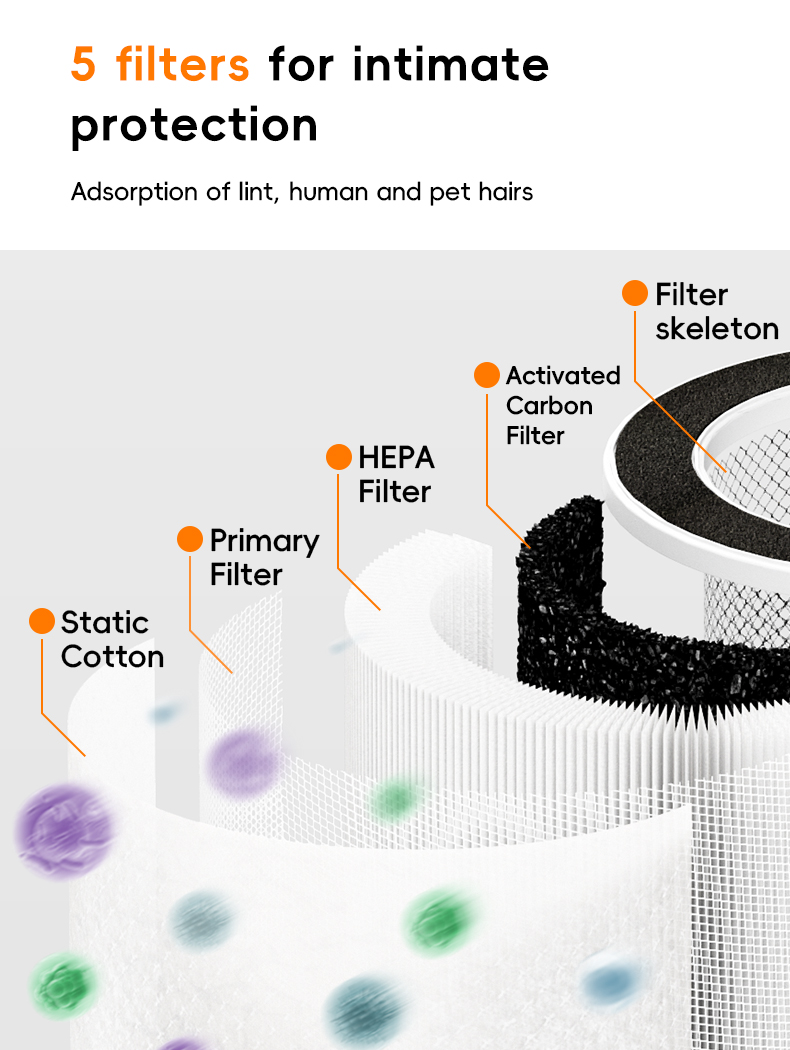 5 filters for intimate protection

Adsorption of lint, human and pet hairs

Filter skeleton

Activated Carbon Filter

HEPA Filter

Primary Filter

Static Cotton